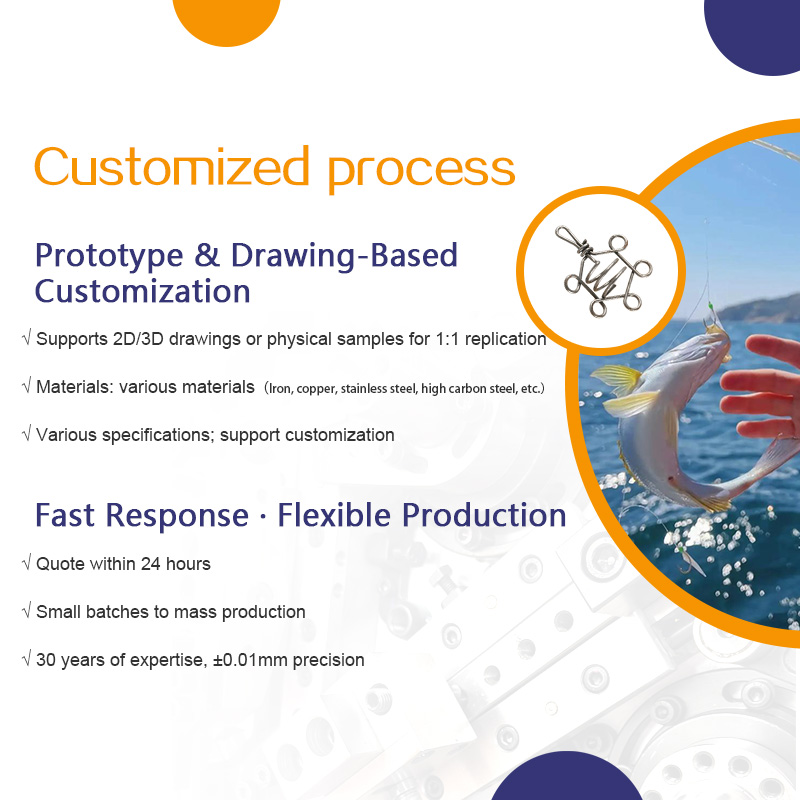 Customized process

Prototype & Drawing-Based Customization

√ Supports 2D/3D drawings or physical samples for 1:1 replication

√ Materials: various materials (Iron, copper, stainless steel, high carbon steel, etc.)

√ Various specifications; support customization

Fast Response · Flexible Production

√ Quote within 24 hours

√ Small batches to mass production

√ 30 years of expertise, ±0.01mm precision